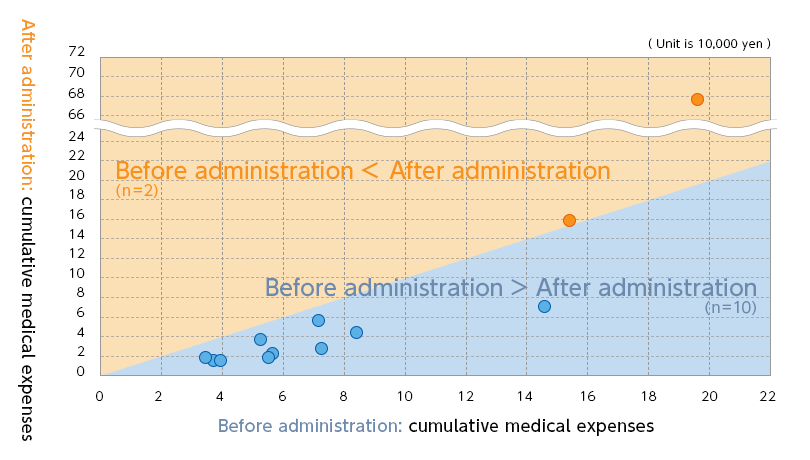 After administration: cumulative medical expenses

( Unit is 10,000 yen )

72
70
68
66
24
22
20
18
16
14
12
10
8
6
4
2
0

Before administration < After administration
(n=2)

Before administration > After administration
(n=10)

0 2 4 6 8 10 12 14 16 18 20 22

Before administration: cumulative medical expenses